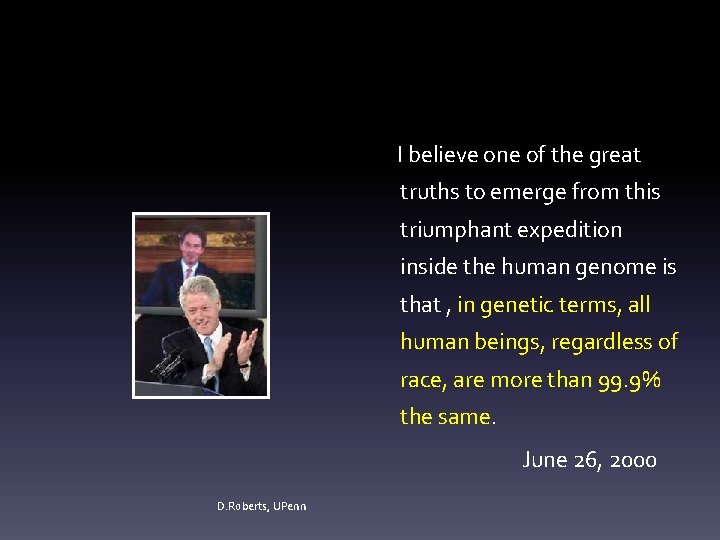 I believe one of the great truths to emerge from this triumphant expedition inside the human genome is that , in genetic terms, all human beings, regardless of race, are more than 99.9% the same.

June 26, 2000

D.Roberts, UPenn